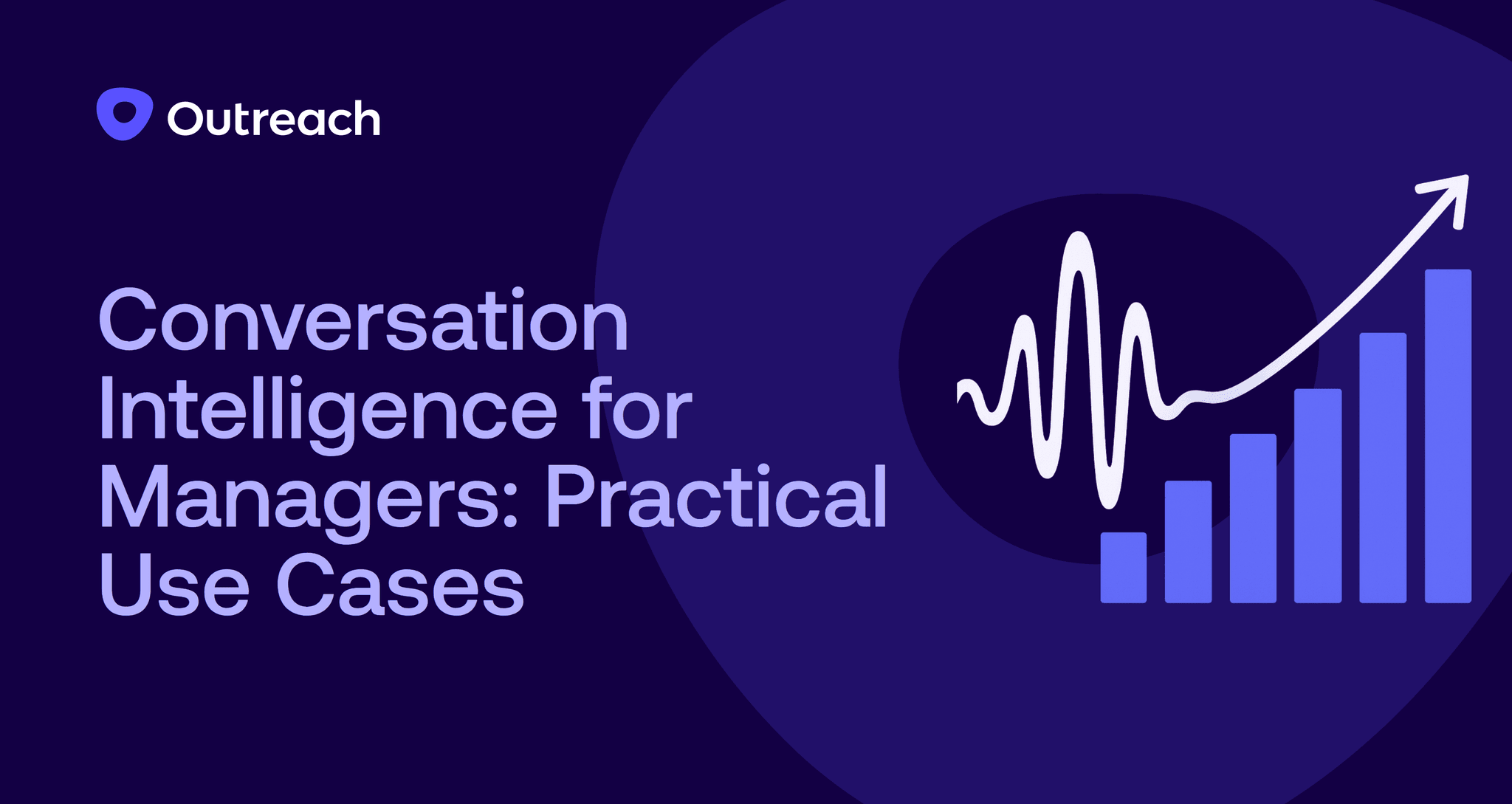 Outreach

Conversation Intelligence for Managers: Practical Use Cases